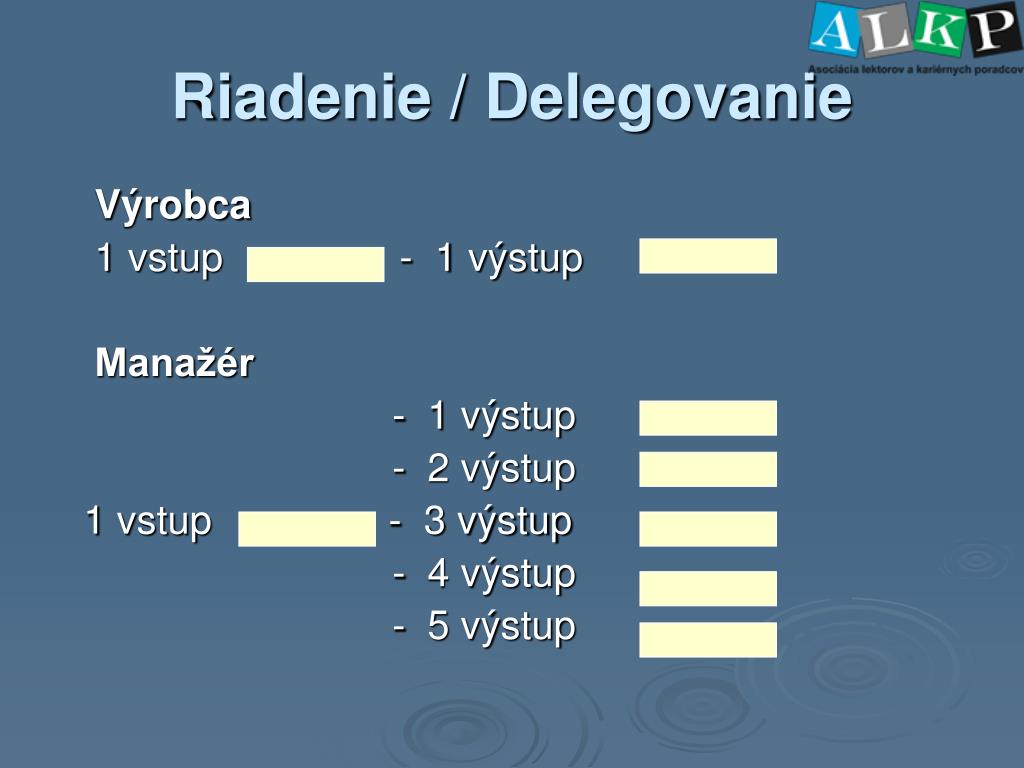 ALKP
Asociácia lektorov a kariérnych poradcov

Riadenie / Delegovanie

Výrobca
1 vstup - 1 výstup

Manažér
- 1 výstup
- 2 výstup
1 vstup - 3 výstup
- 4 výstup
- 5 výstup